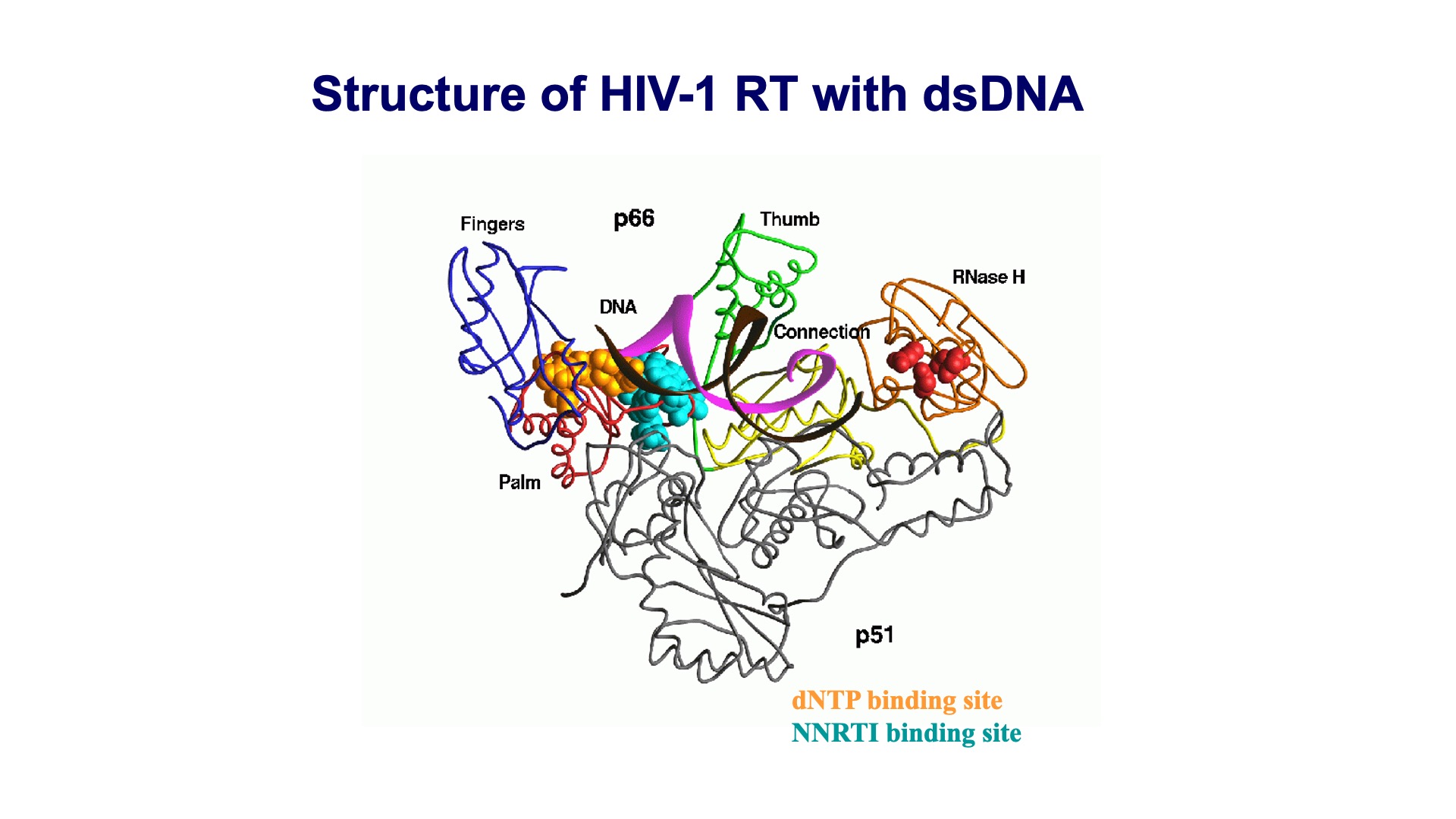 Structure of HIV-1 RT with dsDNA

Fingers

p66

Thumb

RNase H

DNA

Connection

Palm

p51

dNTP binding site
NNRTI binding site